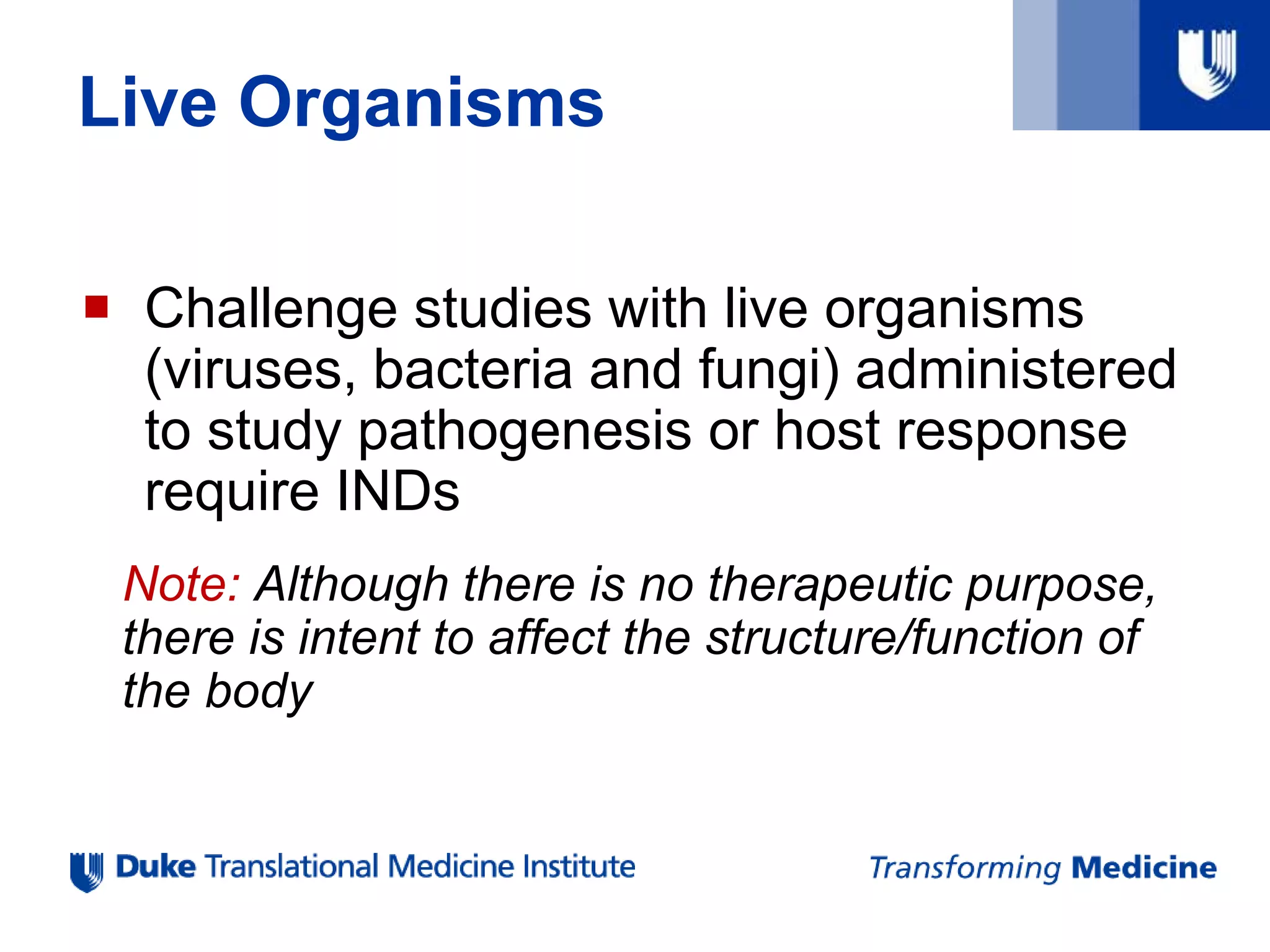 Live Organisms

Challenge studies with live organisms (viruses, bacteria and fungi) administered to study pathogenesis or host response require INDs

Note: Although there is no therapeutic purpose, there is intent to affect the structure/function of the body

Duke Translational Medicine Institute

Transforming Medicine